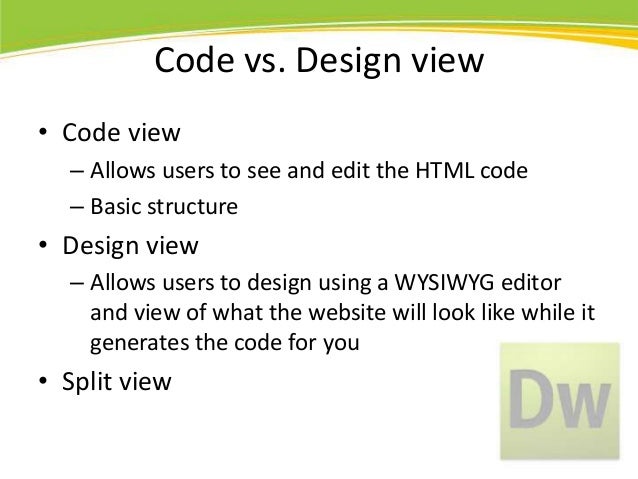 Code vs. Design view

• Code view
– Allows users to see and edit the HTML code
– Basic structure
• Design view
– Allows users to design using a WYSIWYG editor and view of what the website will look like while it generates the code for you
• Split view

Dw